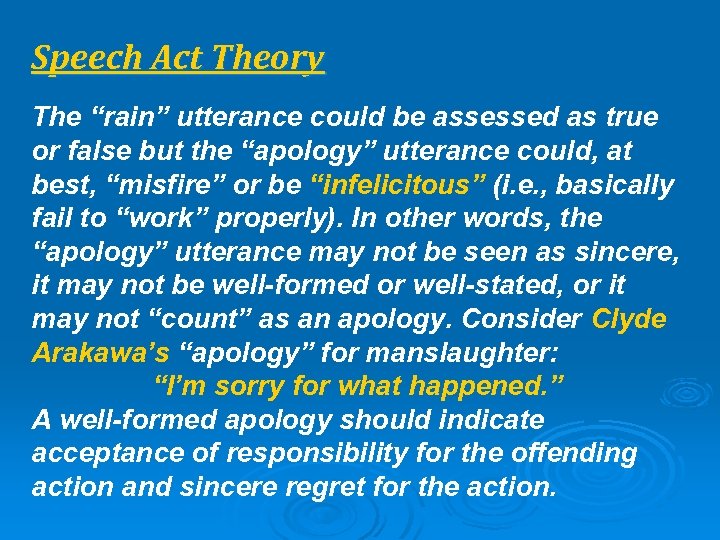 Speech Act Theory

The “rain” utterance could be assessed as true or false but the “apology” utterance could, at best, “misfire” or be “infelicitous” (i.e., basically fail to “work” properly). In other words, the “apology” utterance may not be seen as sincere, it may not be well-formed or well-stated, or it may not “count” as an apology. Consider Clyde Arakawa’s “apology” for manslaughter:

“I’m sorry for what happened.”

A well-formed apology should indicate acceptance of responsibility for the offending action and sincere regret for the action.